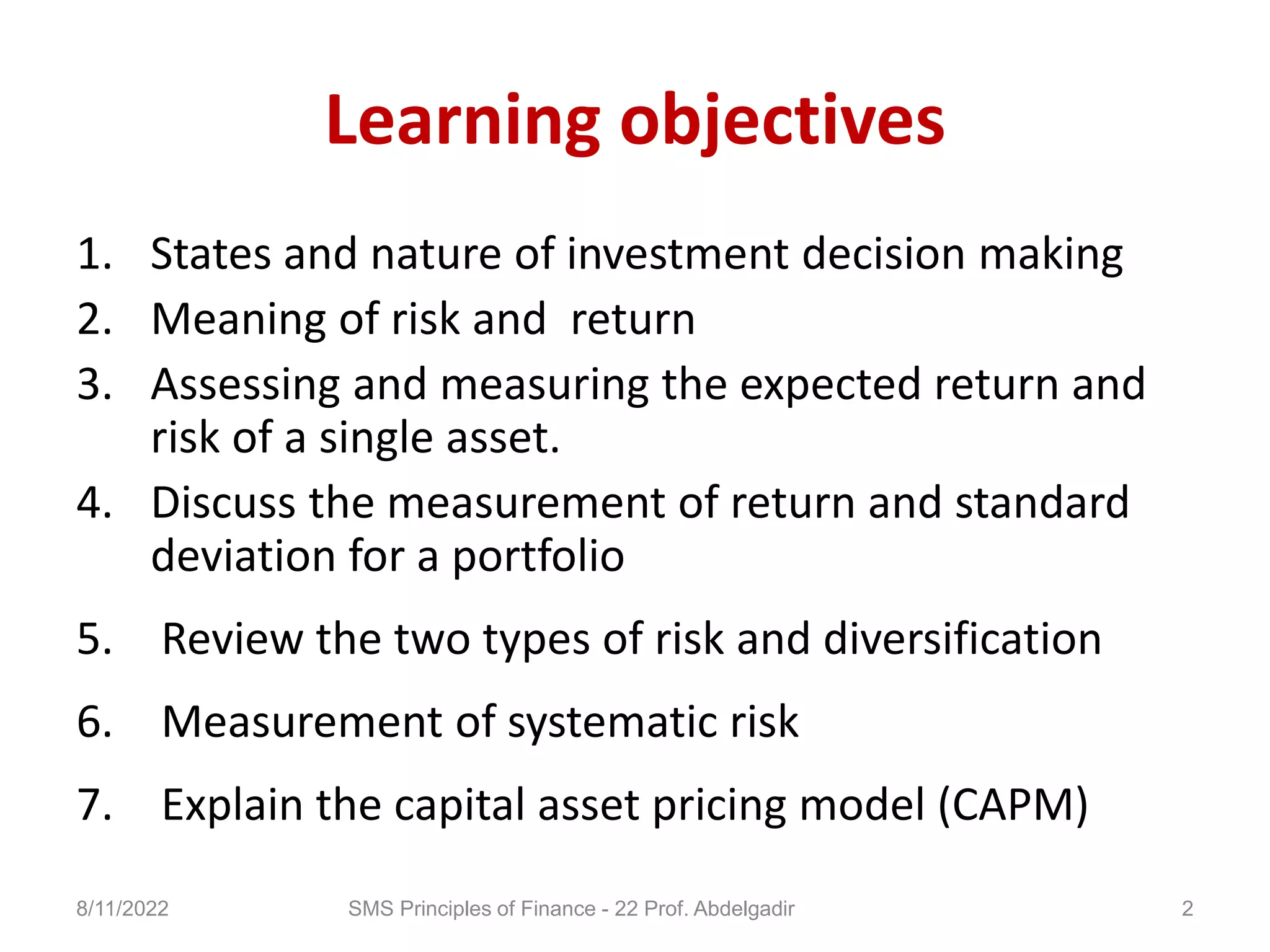 Learning objectives

1. States and nature of investment decision making
2. Meaning of risk and return
3. Assessing and measuring the expected return and risk of a single asset.
4. Discuss the measurement of return and standard deviation for a portfolio
5. Review the two types of risk and diversification
6. Measurement of systematic risk
7. Explain the capital asset pricing model (CAPM)

8/11/2022 SMS Principles of Finance - 22 Prof. Abdelgadir 2